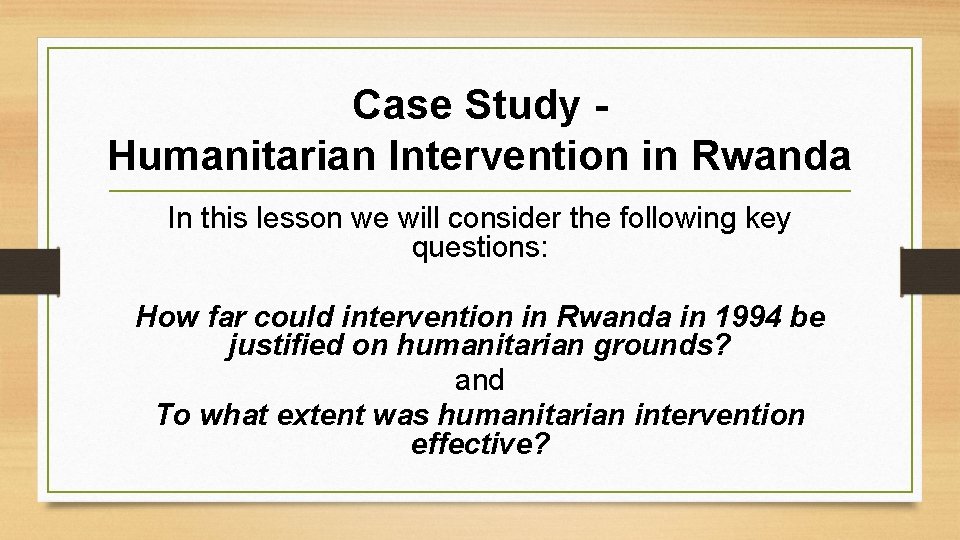 Case Study -
Humanitarian Intervention in Rwanda

In this lesson we will consider the following key questions:

How far could intervention in Rwanda in 1994 be justified on humanitarian grounds?

and

To what extent was humanitarian intervention effective?